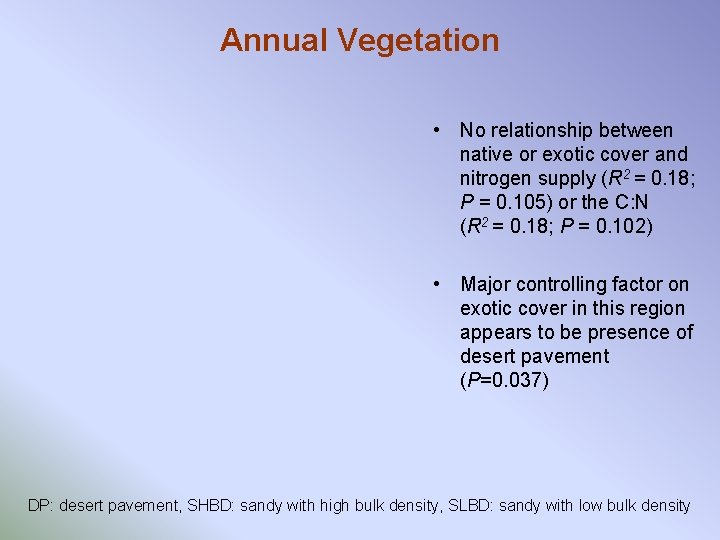 Annual Vegetation

• No relationship between native or exotic cover and nitrogen supply ($R^2$ = 0.18; $P$ = 0.105) or the C:N ($R^2$ = 0.18; $P$ = 0.102)

• Major controlling factor on exotic cover in this region appears to be presence of desert pavement ($P$=0.037)

DP: desert pavement, SHBD: sandy with high bulk density, SLBD: sandy with low bulk density